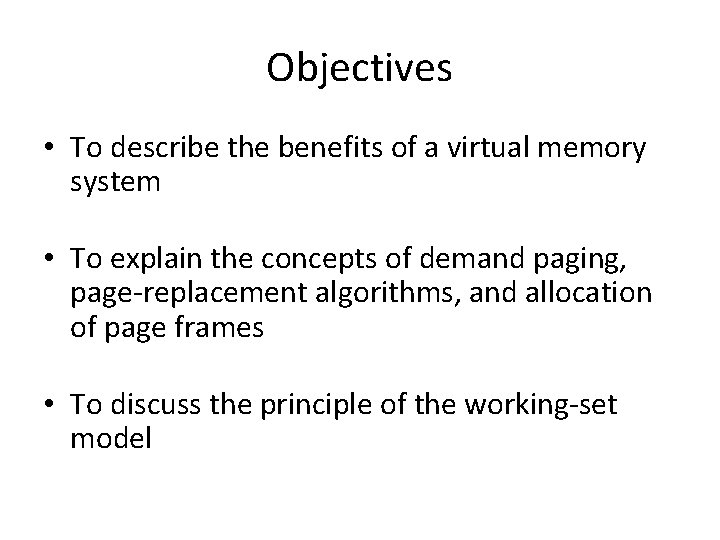 Objectives

• To describe the benefits of a virtual memory system

• To explain the concepts of demand paging, page-replacement algorithms, and allocation of page frames

• To discuss the principle of the working-set model